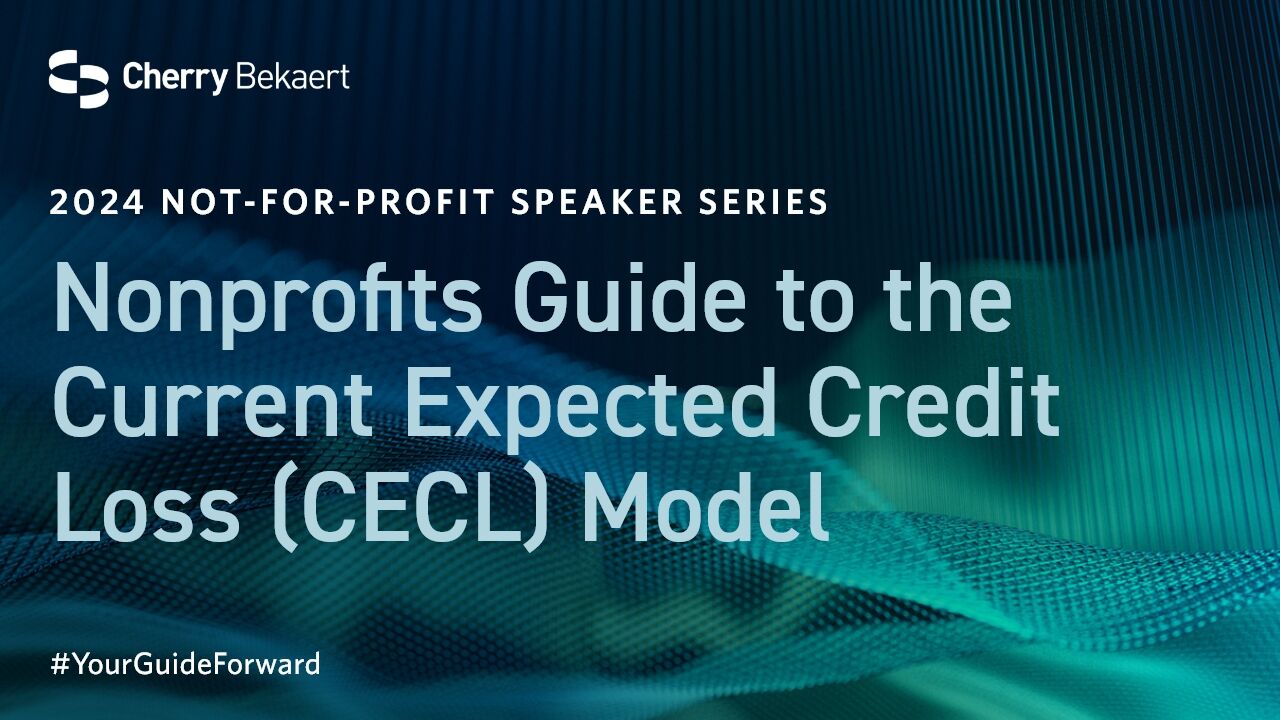 Cherry Bekaert

2024 NOT-FOR-PROFIT SPEAKER SERIES

Nonprofits Guide to the Current Expected Credit Loss (CECL) Model

#YourGuideForward